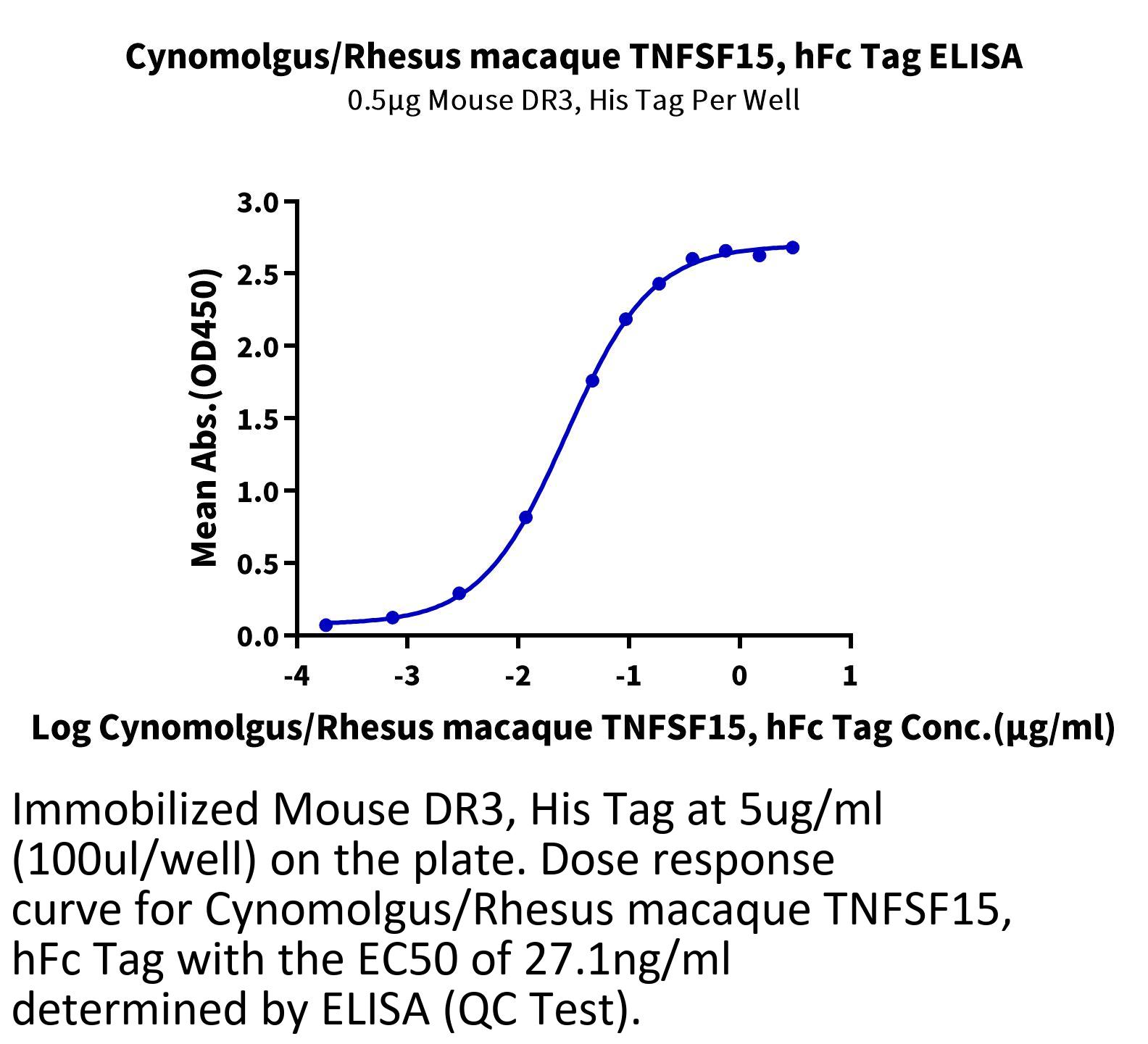 Cynomolgus/Rhesus macaque TNFSF15, hFc Tag ELISA
0.5μg Mouse DR3, His Tag Per Well

Mean Abs.(OD450)

3.0
2.5
2.0
1.5
1.0
0.5
0.0

-4
-3
-2
-1
0
1

Log Cynomolgus/Rhesus macaque TNFSF15, hFc Tag Conc.(μg/ml)

Immobilized Mouse DR3, His Tag at 5ug/ml (100ul/well) on the plate. Dose response curve for Cynomolgus/Rhesus macaque TNFSF15, hFc Tag with the EC50 of 27.1ng/ml determined by ELISA (QC Test).